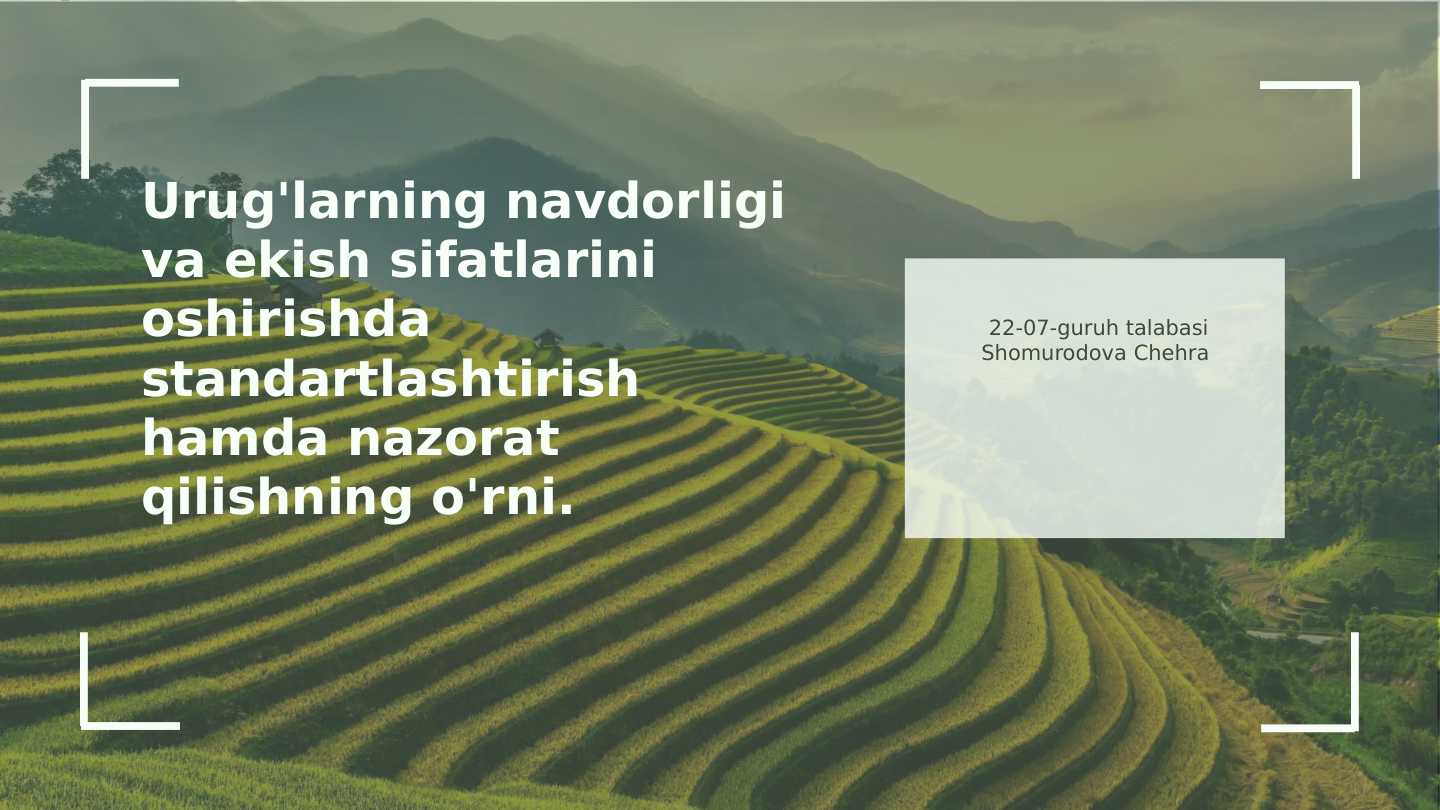 Urug'larning navdorligi va ekish sifatlarini oshirishda standartlashtirish hamda nazorat qilishning o'rni.

22-07-guruh talabasi
Shomurodova Chehra